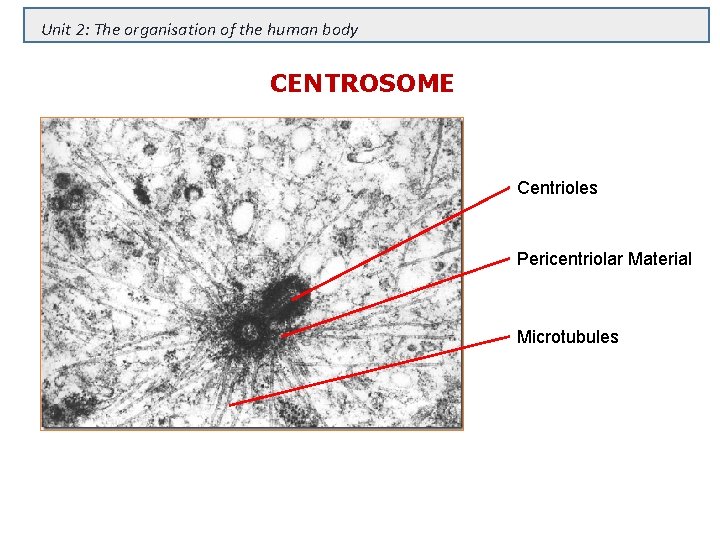 Unit 2: The organisation of the human body

CENTROSOME

Centrioles

Pericentriolar Material

Microtubules